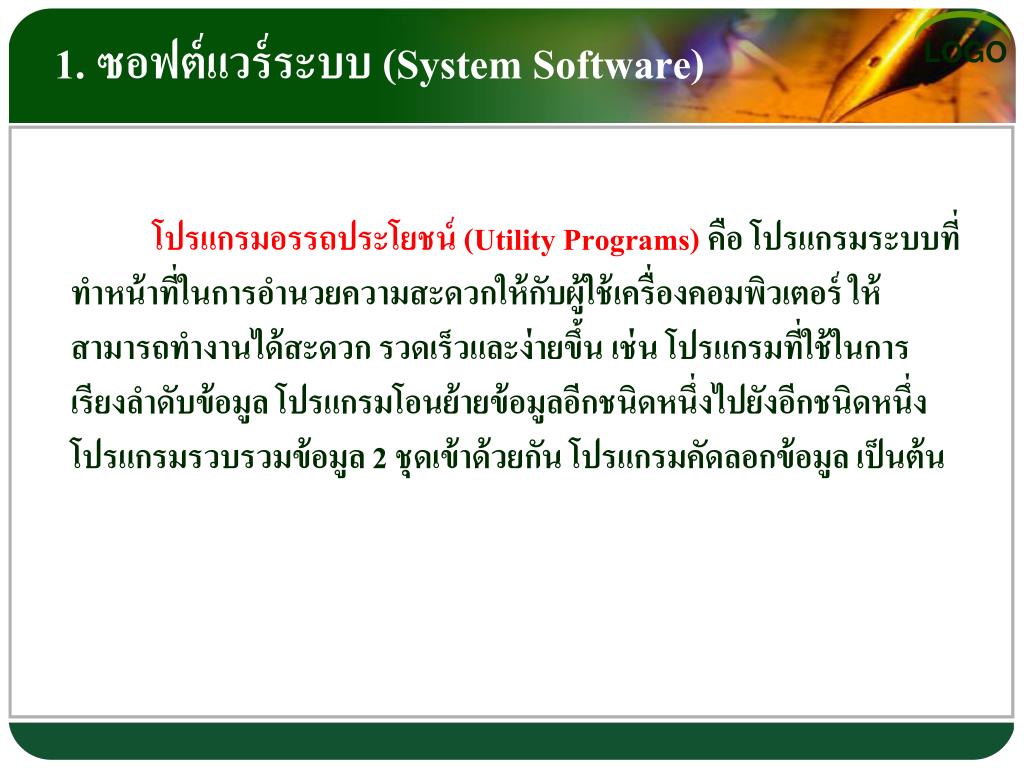 1. ซอฟต์แวร์ระบบ (System Software)

LOGO

โปรแกรมอรรถประโยชน์ (Utility Programs) คือ โปรแกรมระบบที่ทำหน้าที่ในการอำนวยความสะดวกให้กับผู้ใช้เครื่องคอมพิวเตอร์ ให้สามารถทำงานได้สะดวก รวดเร็วและง่ายขึ้น เช่น โปรแกรมที่ใช้ในการเรียงลำดับข้อมูล โปรแกรมโอนย้ายข้อมูลอีกชนิดหนึ่งไปยังอีกชนิดหนึ่ง โปรแกรมรวบรวมข้อมูล 2 ชุดเข้าด้วยกัน โปรแกรมคัดลอกข้อมูล เป็นต้น